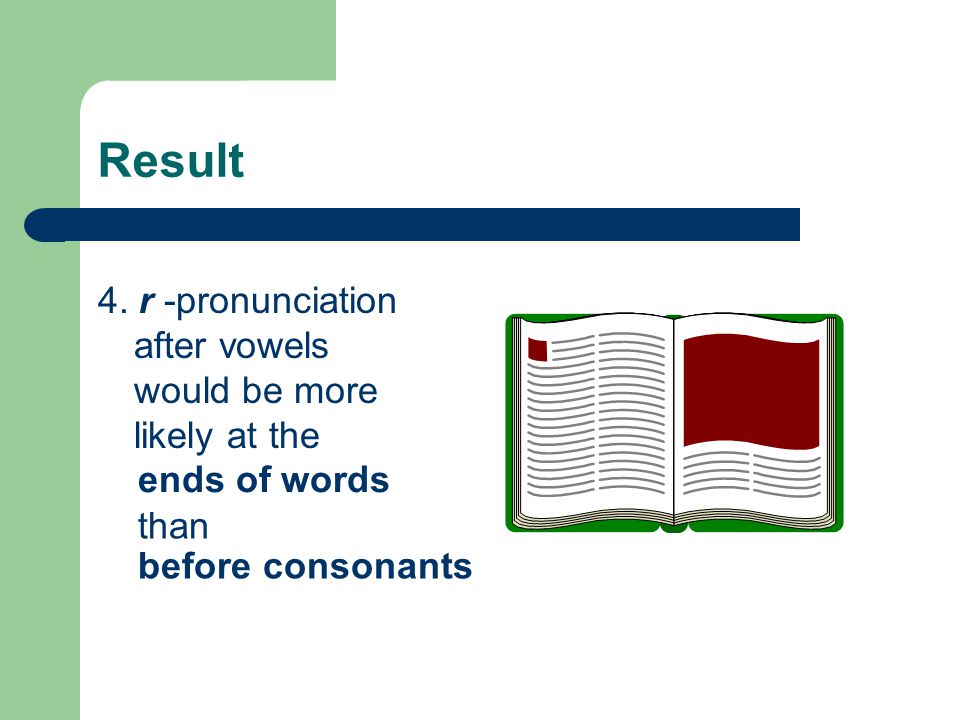 Result

4. r -pronunciation after vowels would be more likely at the ends of words than before consonants